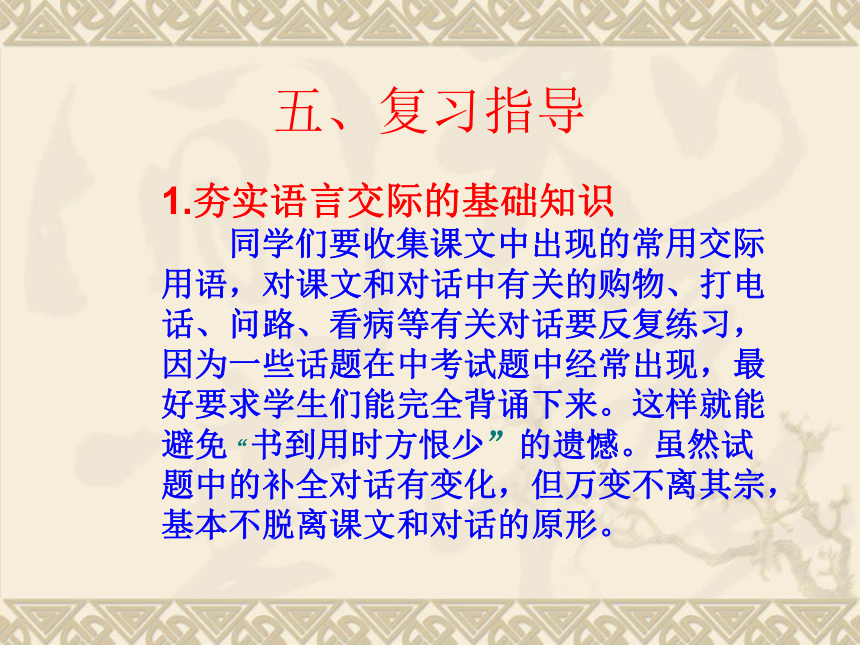 五、复习指导

1.夯实语言交际的基础知识

同学们要收集课文中出现的常用交际用语，对课文和对话中有关的购物、打电话、问路、看病等有关对话要反复练习，因为一些话题在中考试题中经常出现，最好要求学生们能完全背诵下来。这样就能避免“书到用时方恨少”的遗憾。虽然试题中的补全对话有变化，但万变不离其宗，基本不脱离课文和对话的原形。